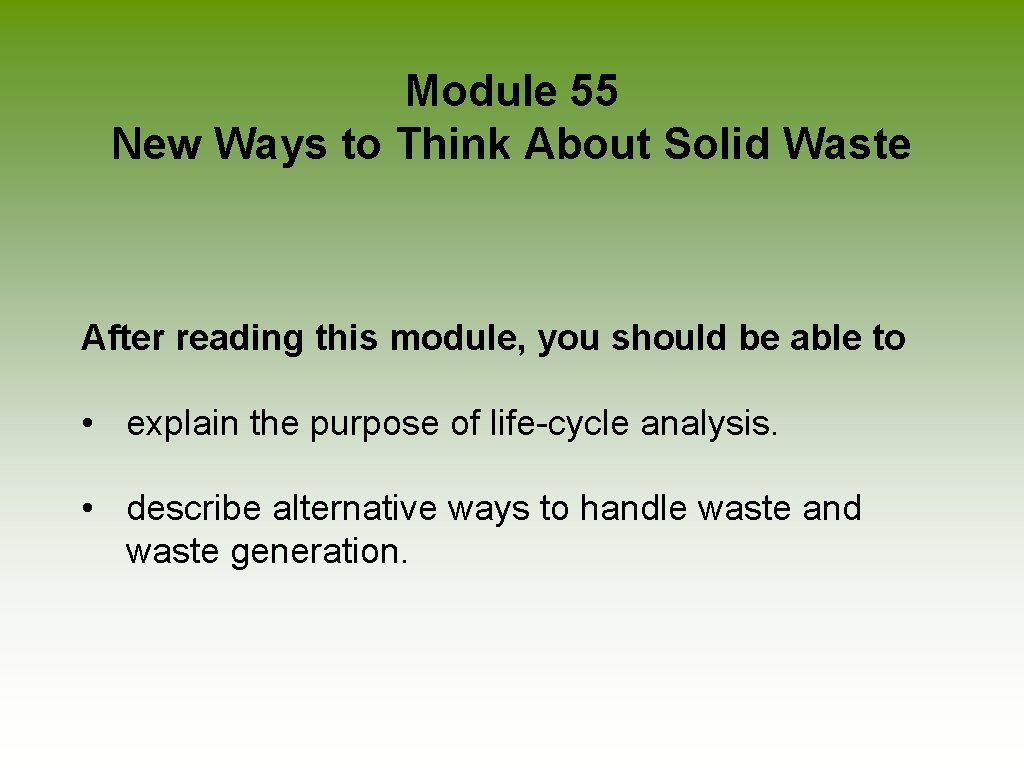 Module 55
New Ways to Think About Solid Waste

After reading this module, you should be able to

• explain the purpose of life-cycle analysis.

• describe alternative ways to handle waste and waste generation.